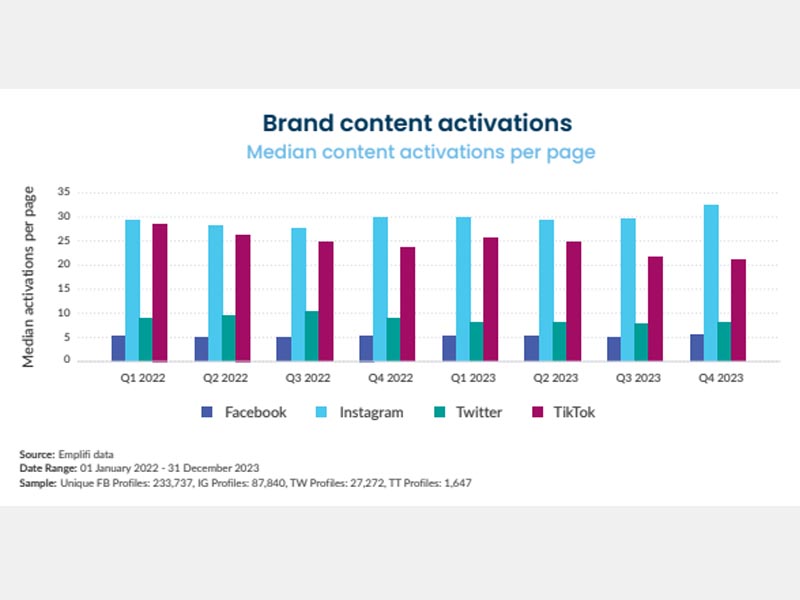 Brand content activations
Median content activations per page

Median activations per page

35
30
25
20
15
10
5
0

Q1 2022 Q2 2022 Q3 2022 Q4 2022 Q1 2023 Q2 2023 Q3 2023 Q4 2023

Facebook Instagram Twitter TikTok

Source: Emplifi data
Date Range: 01 January 2022 - 31 December 2023
Sample: Unique FB Profiles: 233,737, IG Profiles: 87,840, TW Profiles: 27,272, TT Profiles: 1,647